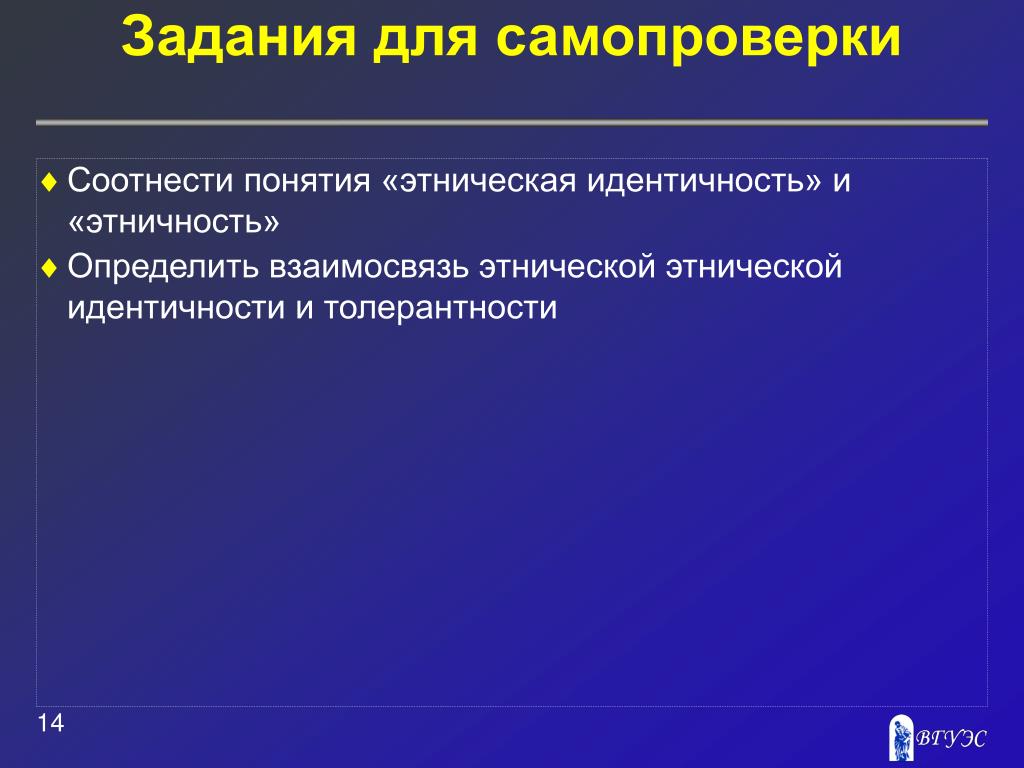 Задания для самопроверки

♦ Соотнести понятия «этническая идентичность» и «этничность»

♦ Определить взаимосвязь этнической этнической идентичности и толерантности

14

ВГУЭС